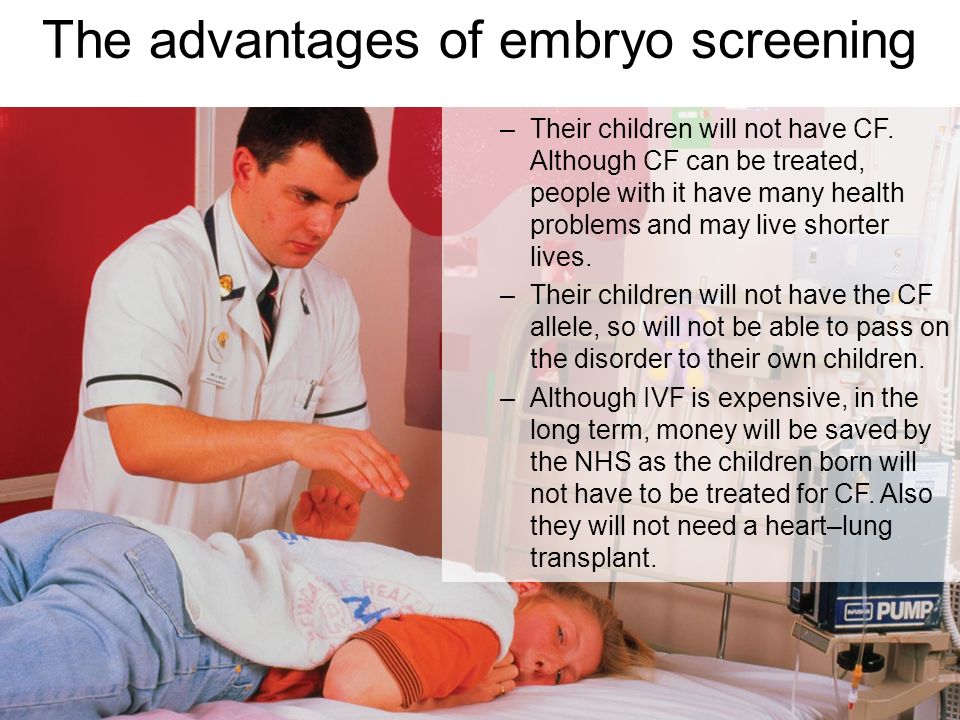 The advantages of embryo screening

– Their children will not have CF. Although CF can be treated, people with it have many health problems and may live shorter lives.

– Their children will not have the CF allele, so will not be able to pass on the disorder to their own children.

– Although IVF is expensive, in the long term, money will be saved by the NHS as the children born will not have to be treated for CF. Also they will not need a heart–lung transplant.

PUMP